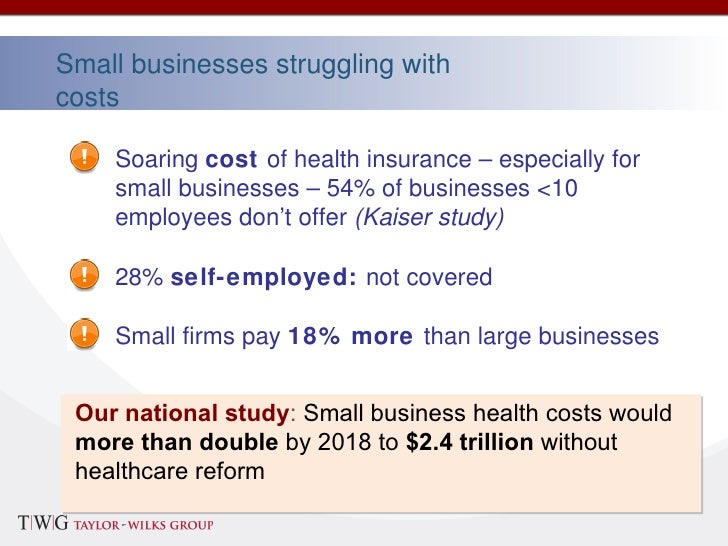 Small businesses struggling with costs

! Soaring cost of health insurance – especially for small businesses – 54% of businesses <10 employees don't offer (Kaiser study)

! 28% self-employed: not covered

! Small firms pay 18% more than large businesses

Our national study: Small business health costs would more than double by 2018 to $2.4 trillion without healthcare reform

T|W|G TAYLOR-WILKS GROUP